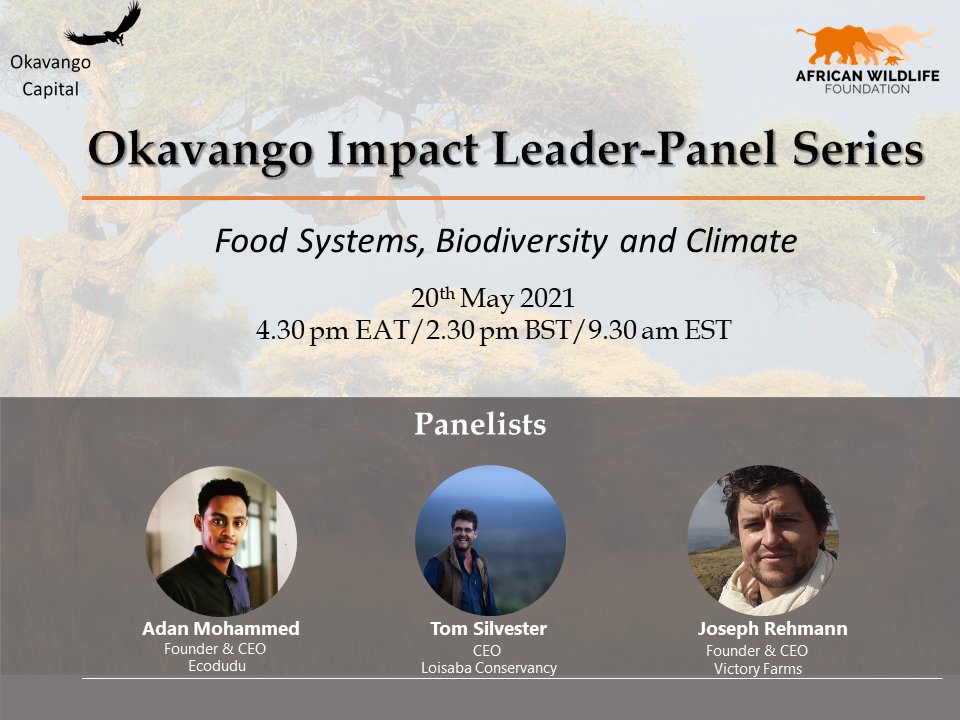 Okavango Capital

AFRICAN WILDLIFE FOUNDATION

Okavango Impact Leader-Panel Series

Food Systems, Biodiversity and Climate

20$^{th}$ May 2021
4.30 pm EAT/2.30 pm BST/9.30 am EST

Panelists

Adan Mohammed
Founder & CEO
Ecodudu

Tom Silvester
CEO
Loisaba Conservancy

Joseph Rehmann
Founder & CEO
Victory Farms